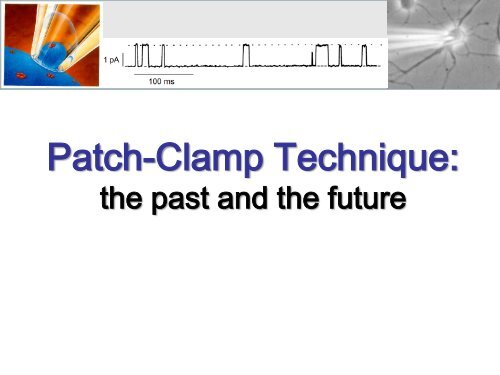 1 pA

100 ms

Patch-Clamp Technique:
the past and the future